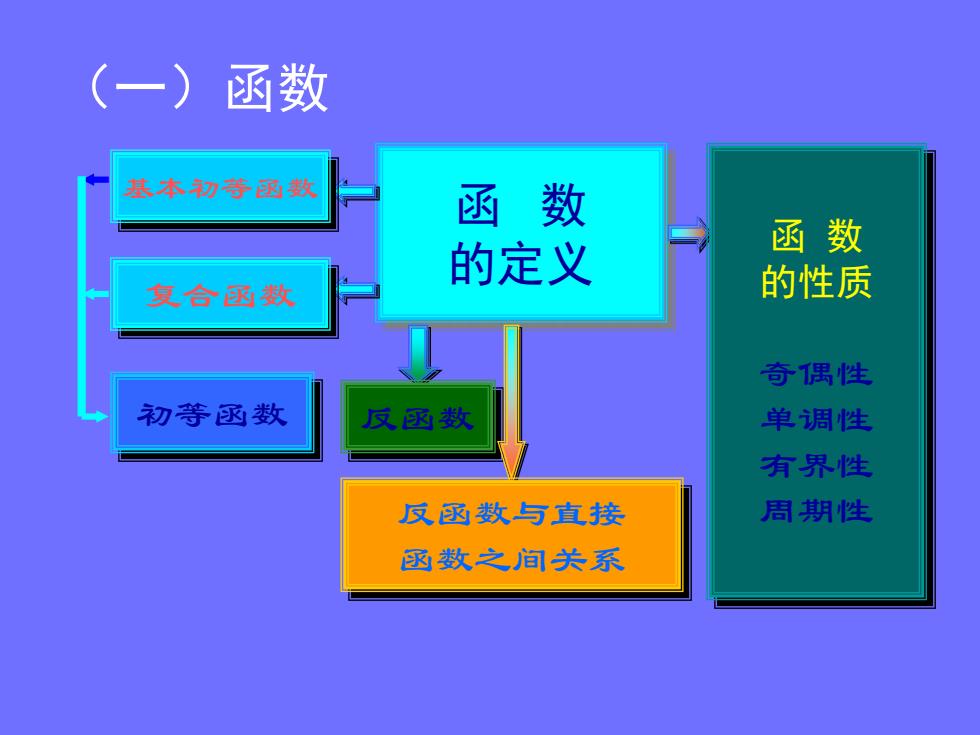 （一）函数

基本初等函数

复合函数

初等函数

函 数
的定义

反函数

反函数与直接
函数之间关系

函 数
的性质

奇偶性
单调性
有界性
周期性